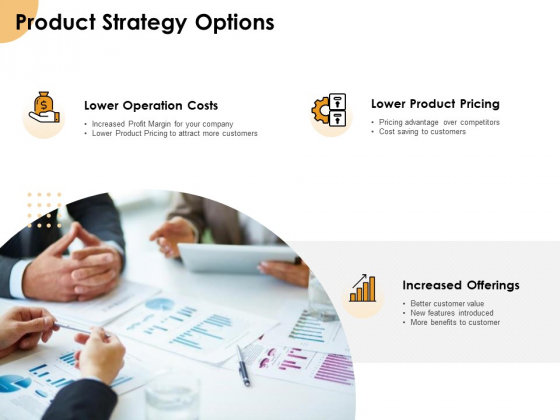 Product Strategy Options

Lower Operation Costs

• Increased Profit Margin for your company
• Lower Product Pricing to attract more customers

Lower Product Pricing

• Pricing advantage over competitors
• Cost saving to customers

Increased Offerings

• Better customer value
• New features introduced
• More benefits to customer